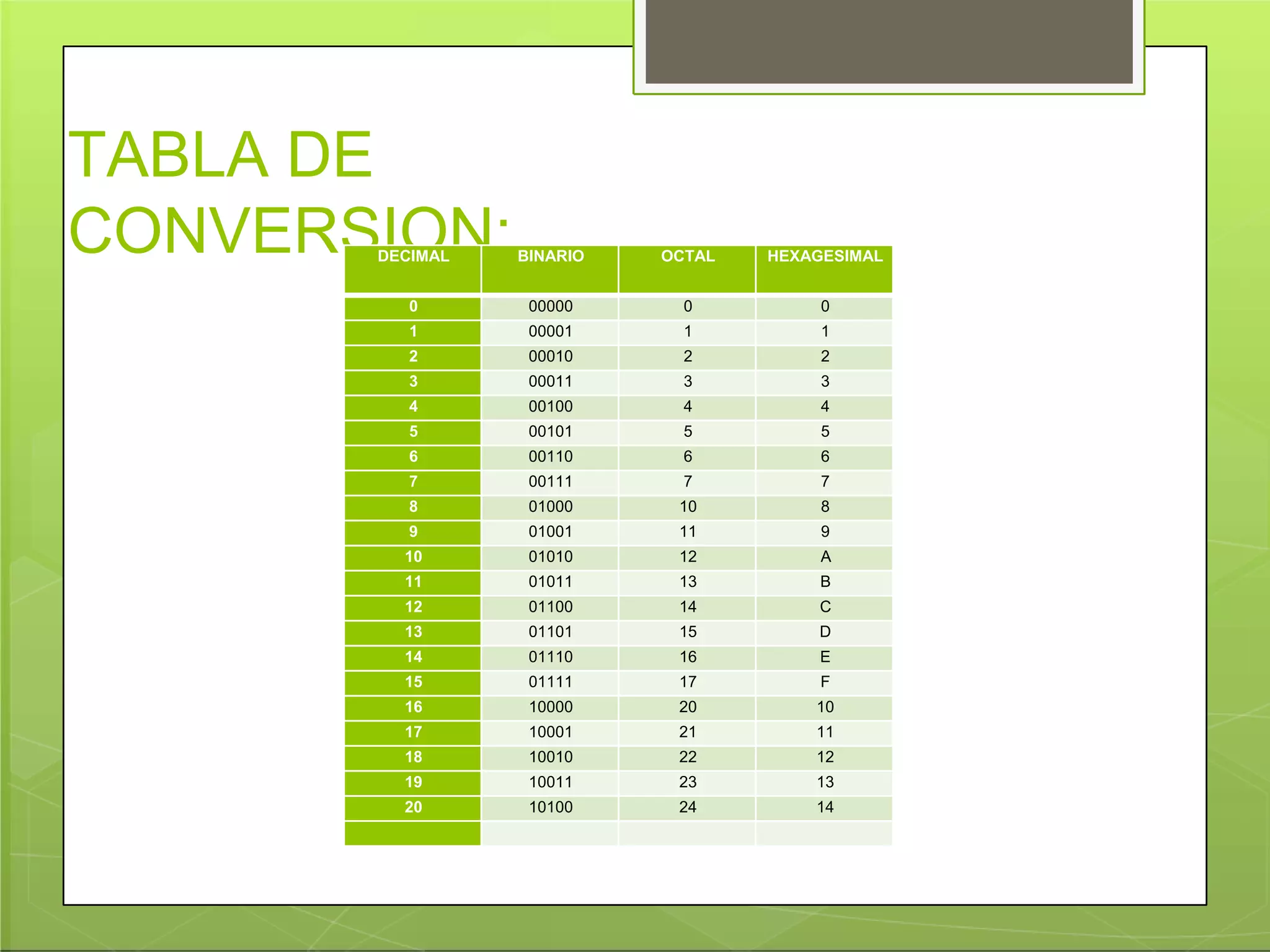 TABLA DE CONVERSION:

| DECIMAL | BINARIO | OCTAL | HEXAGESIMAL |
|---|---|---|---|
| 0 | 00000 | 0 | 0 |
| 1 | 00001 | 1 | 1 |
| 2 | 00010 | 2 | 2 |
| 3 | 00011 | 3 | 3 |
| 4 | 00100 | 4 | 4 |
| 5 | 00101 | 5 | 5 |
| 6 | 00110 | 6 | 6 |
| 7 | 00111 | 7 | 7 |
| 8 | 01000 | 10 | 8 |
| 9 | 01001 | 11 | 9 |
| 10 | 01010 | 12 | A |
| 11 | 01011 | 13 | B |
| 12 | 01100 | 14 | C |
| 13 | 01101 | 15 | D |
| 14 | 01110 | 16 | E |
| 15 | 01111 | 17 | F |
| 16 | 10000 | 20 | 10 |
| 17 | 10001 | 21 | 11 |
| 18 | 10010 | 22 | 12 |
| 19 | 10011 | 23 | 13 |
| 20 | 10100 | 24 | 14 |
| | | | |